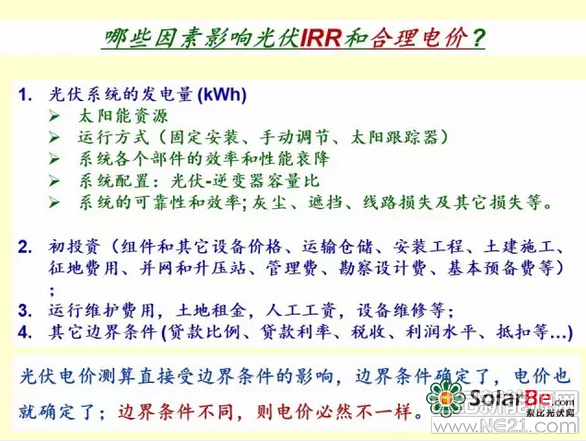 哪些因素影响光伏IRR和合理电价？

1. 光伏系统的发电量 (kWh)
➢ 太阳能资源
➢ 运行方式（固定安装、手动调节、太阳跟踪器）
➢ 系统各个部件的效率和性能衰降
➢ 系统配置：光伏-逆变器容量比
➢ 系统的可靠性和效率；灰尘、遮挡、线路损失及其它损失等。

2. 初投资（组件和其它设备价格、运输仓储、安装工程、土建施工、征地费用、并网和升压站、管理费、勘察设计费、基本预备费等）；
3. 运行维护费用，土地租金，人工工资，设备维修等；
4. 其它边界条件 (贷款比例、贷款利率、税收、利润水平、抵扣等…)

光伏电价测算直接受边界条件的影响，边界条件确定了，电价也就确定了；边界条件不同，则电价必然不一样。

SolarBe.com
索比光伏网
www.NE21.com